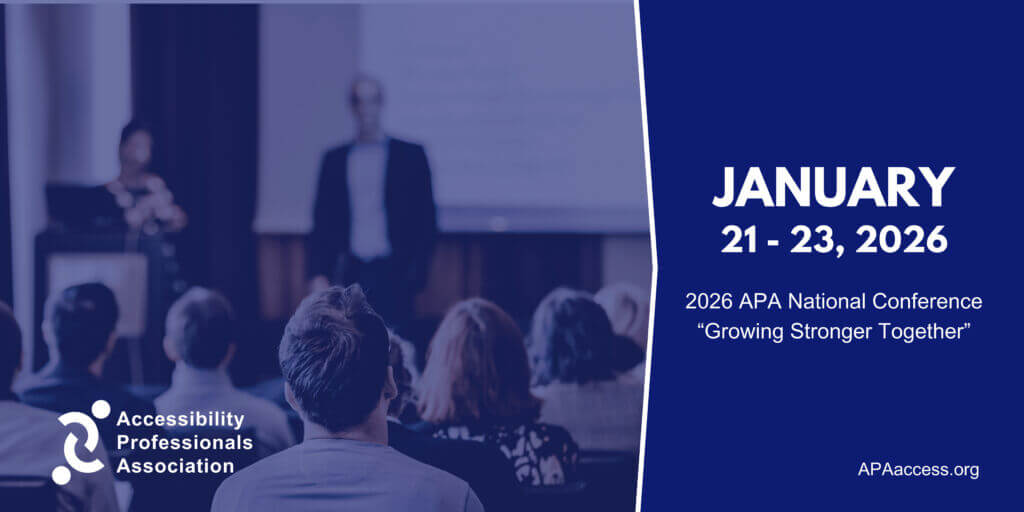 Accessibility Professionals Association

JANUARY
21 - 23, 2026

2026 APA National Conference
“Growing Stronger Together”

APAaccess.org